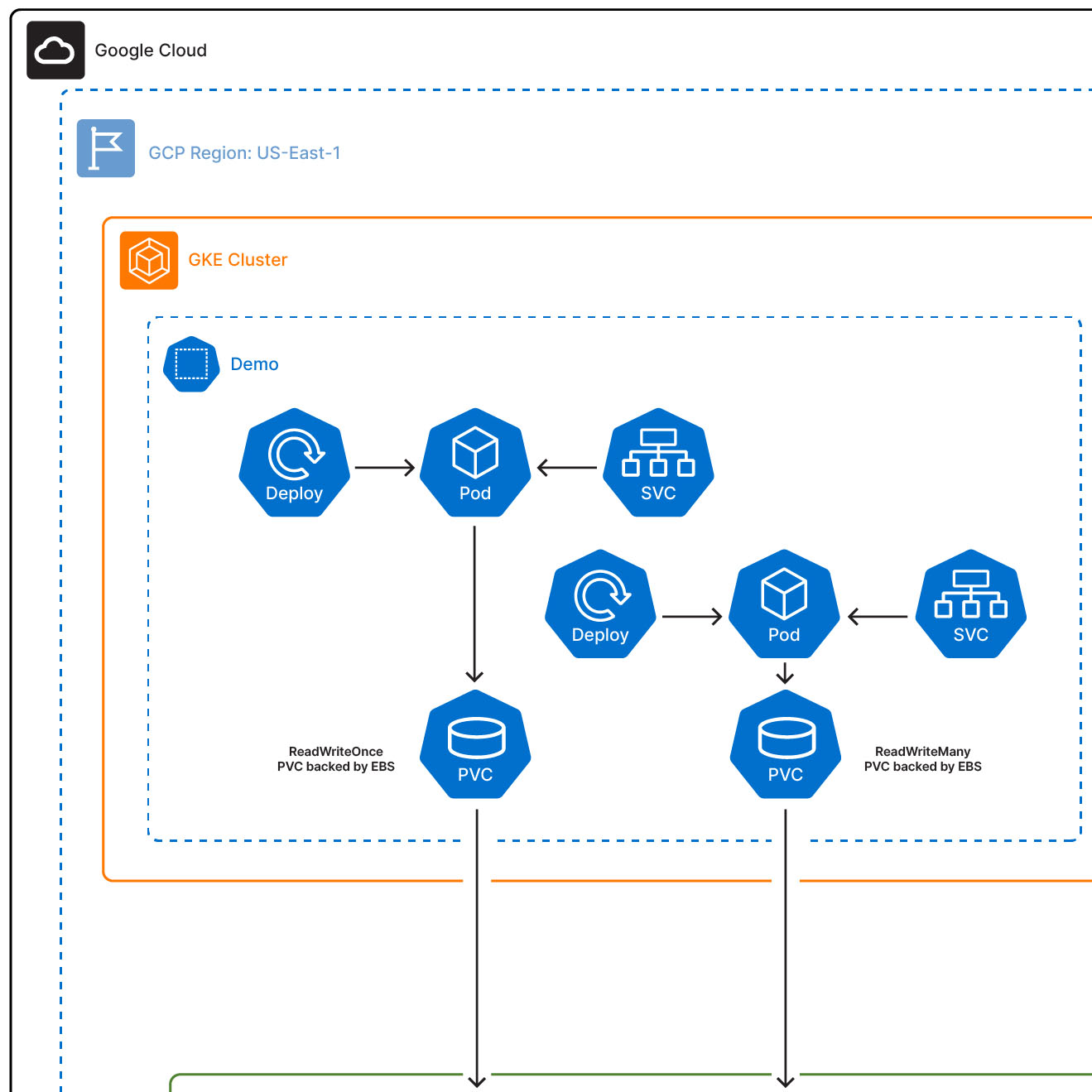 Google Cloud

GCP Region: US-East-1

GKE Cluster

Demo

Deploy

Pod

SVC

Deploy

Pod

SVC

ReadWriteOnce
PVC backed by EBS

PVC

PVC

ReadWriteMany
PVC backed by EBS